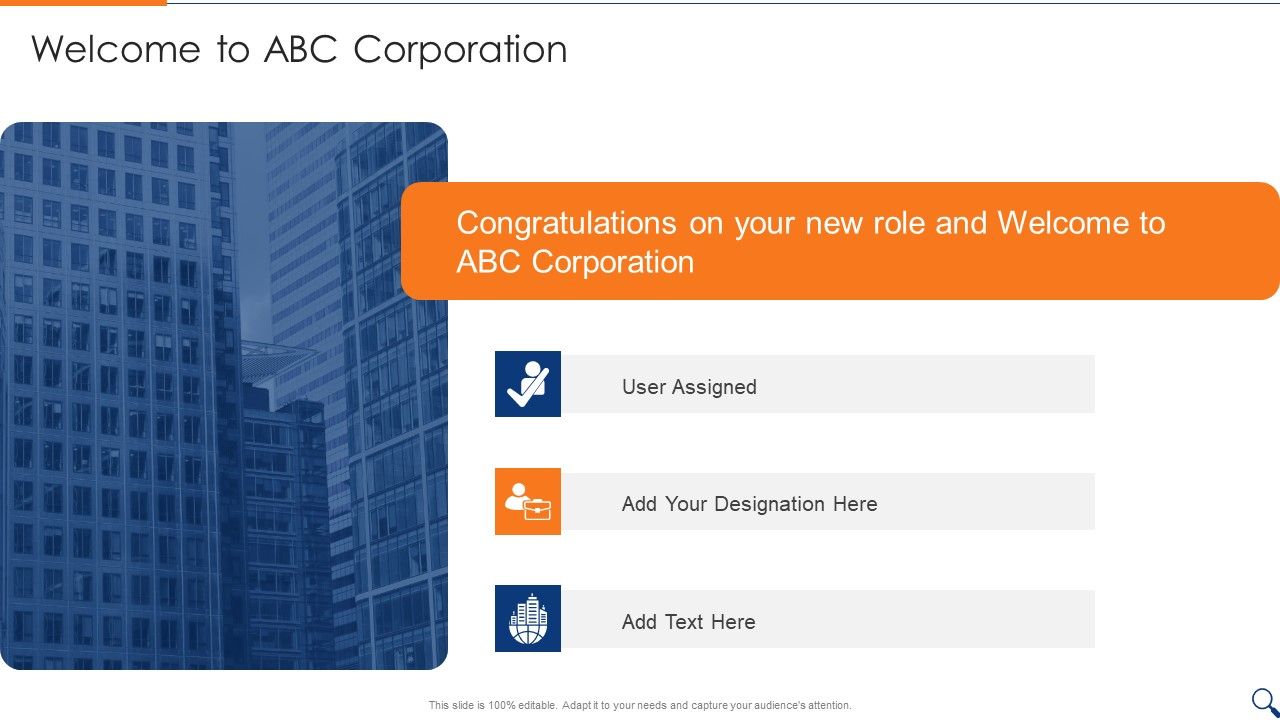 Welcome to ABC Corporation

Congratulations on your new role and Welcome to ABC Corporation

User Assigned

Add Your Designation Here

Add Text Here

This slide is 100% editable. Adapt it to your needs and capture your audience's attention.